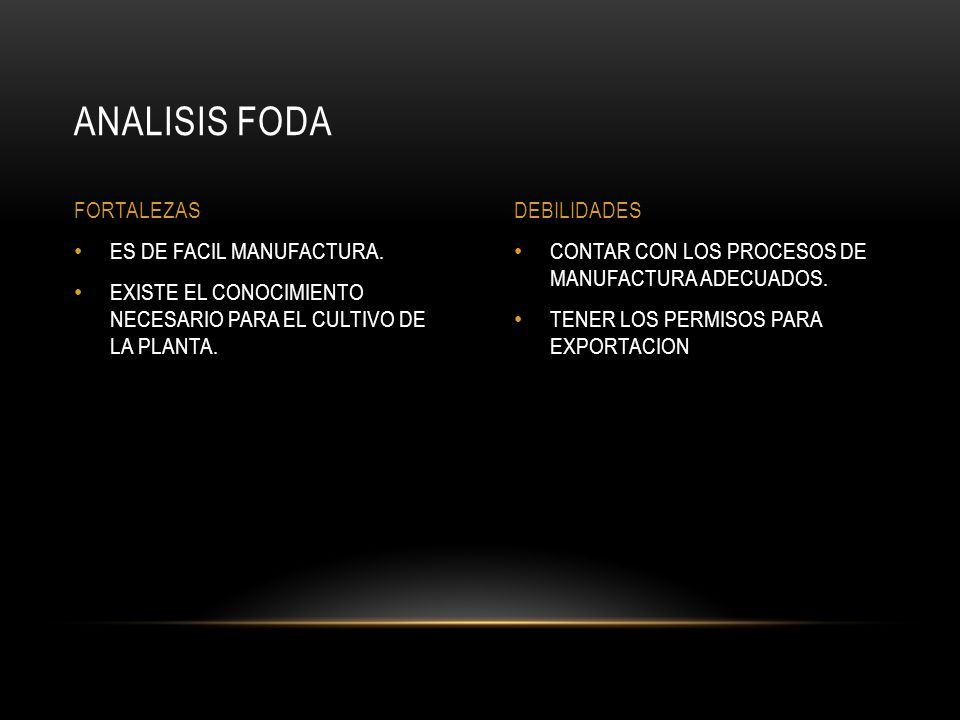 ANALISIS FODA

FORTALEZAS

• ES DE FACIL MANUFACTURA.

• EXISTE EL CONOCIMIENTO NECESARIO PARA EL CULTIVO DE LA PLANTA.

DEBILIDADES

• CONTAR CON LOS PROCESOS DE MANUFACTURA ADECUADOS.

• TENER LOS PERMISOS PARA EXPORTACION